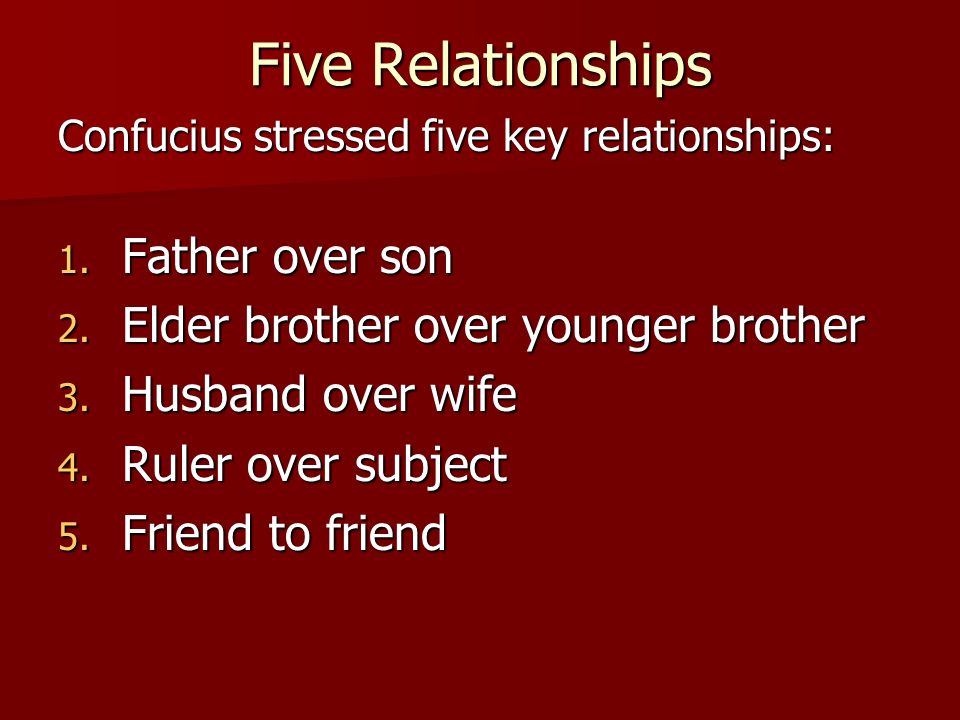 Five Relationships

Confucius stressed five key relationships:

1. Father over son
2. Elder brother over younger brother
3. Husband over wife
4. Ruler over subject
5. Friend to friend